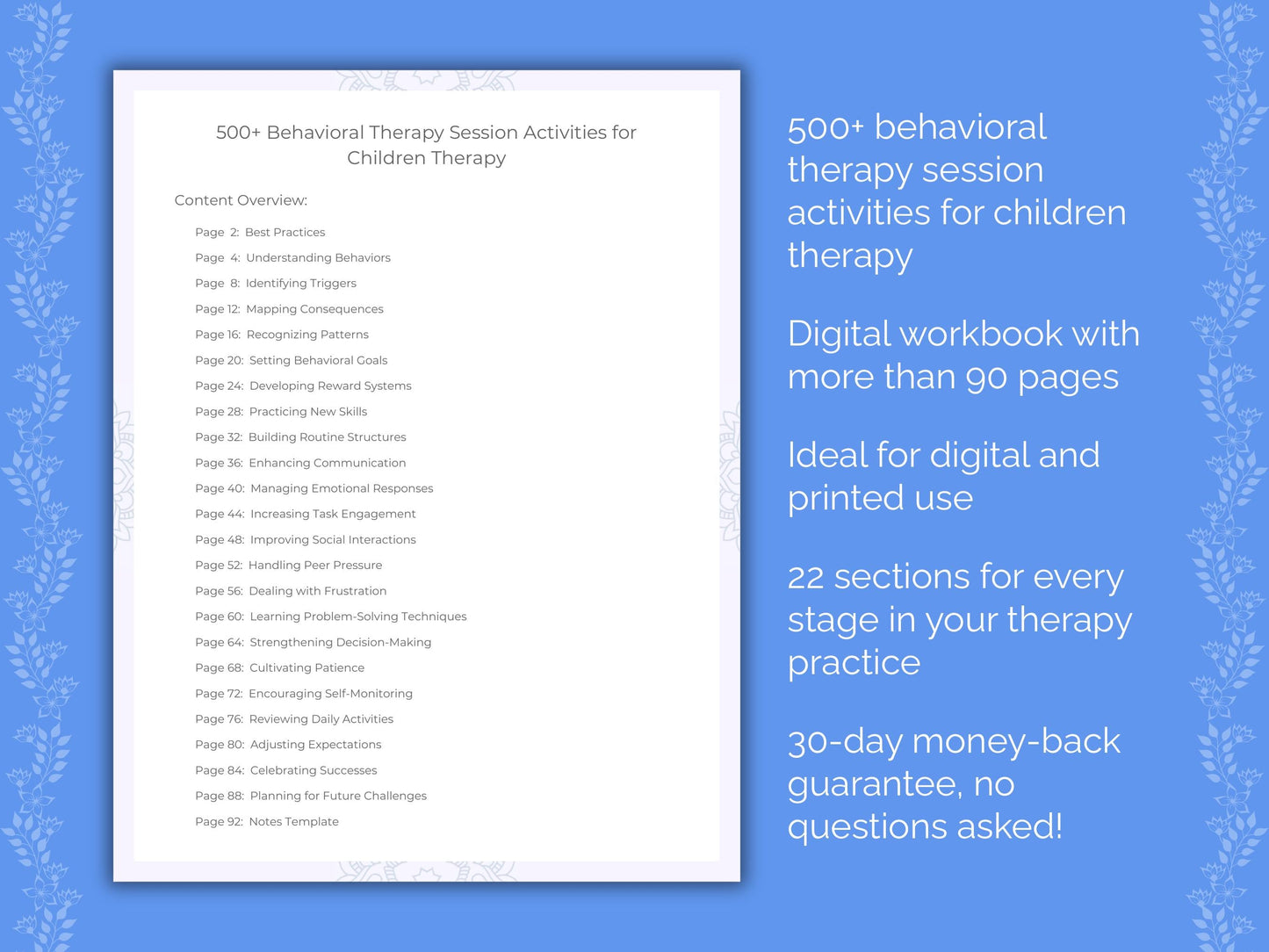 500+ Behavioral Therapy Session Activities for Children Therapy

Content Overview:

Page 2: Best Practices
Page 4: Understanding Behaviors
Page 8: Identifying Triggers
Page 12: Mapping Consequences
Page 16: Recognizing Patterns
Page 20: Setting Behavioral Goals
Page 24: Developing Reward Systems
Page 28: Practicing New Skills
Page 32: Building Routine Structures
Page 36: Enhancing Communication
Page 40: Managing Emotional Responses
Page 44: Increasing Task Engagement
Page 48: Improving Social Interactions
Page 52: Handling Peer Pressure
Page 56: Dealing with Frustration
Page 60: Learning Problem-Solving Techniques
Page 64: Strengthening Decision-Making
Page 68: Cultivating Patience
Page 72: Encouraging Self-Monitoring
Page 76: Reviewing Daily Activities
Page 80: Adjusting Expectations
Page 84: Celebrating Successes
Page 88: Planning for Future Challenges
Page 92: Notes Template

500+ behavioral therapy session activities for children therapy

Digital workbook with more than 90 pages

Ideal for digital and printed use

22 sections for every stage in your therapy practice

30-day money-back guarantee, no questions asked!